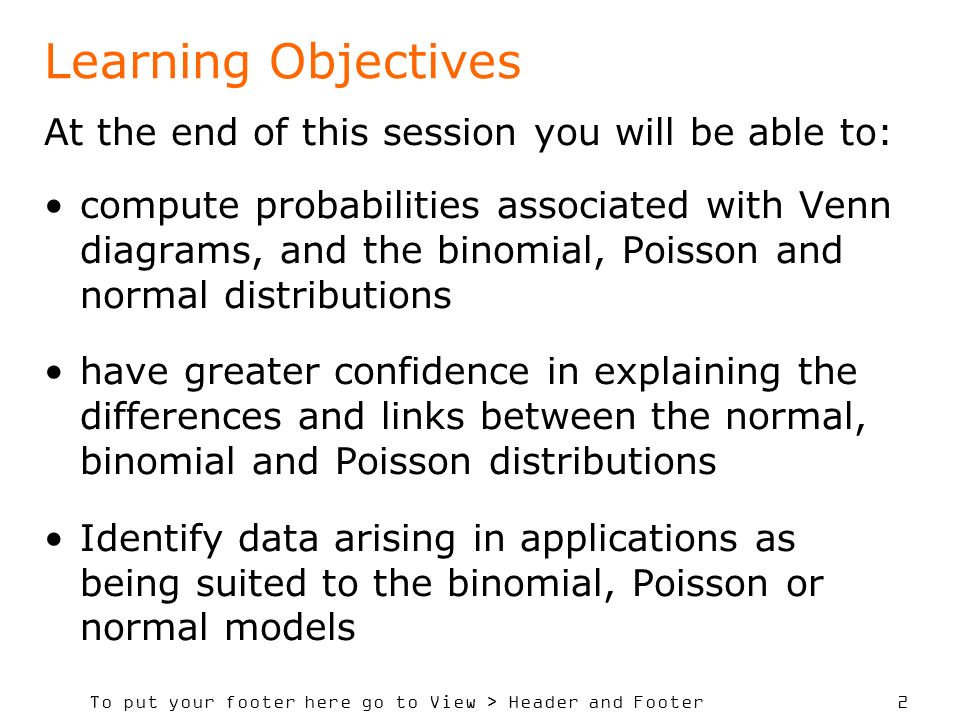 Learning Objectives

At the end of this session you will be able to:

• compute probabilities associated with Venn diagrams, and the binomial, Poisson and normal distributions

• have greater confidence in explaining the differences and links between the normal, binomial and Poisson distributions

• Identify data arising in applications as being suited to the binomial, Poisson or normal models

To put your footer here go to View > Header and Footer

2